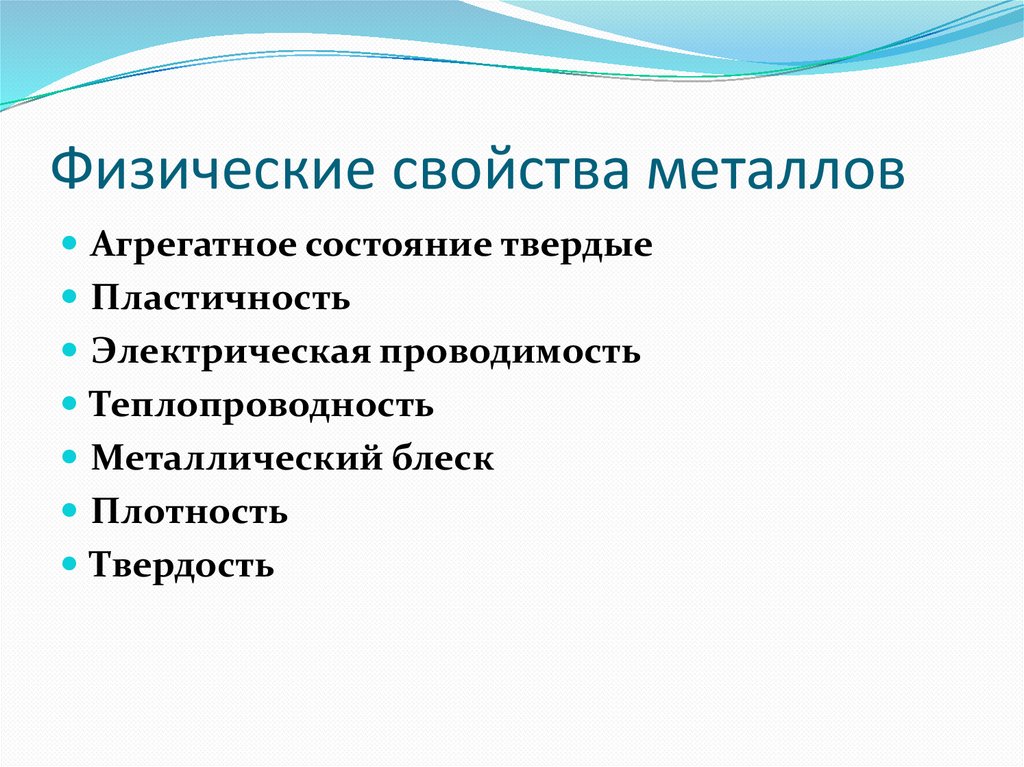 Физические свойства металлов

- Агрегатное состояние твердые
- Пластичность
- Электрическая проводимость
- Теплопроводность
- Металлический блеск
- Плотность
- Твердость